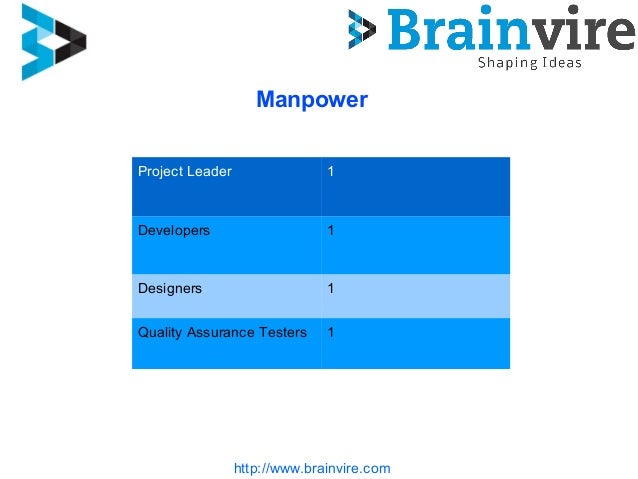 Brainvire
Shaping Ideas

Manpower

| Project Leader | 1 |
|---|---|
| Developers | 1 |
| Designers | 1 |
| Quality Assurance Testers | 1 |

http://www.brainvire.com